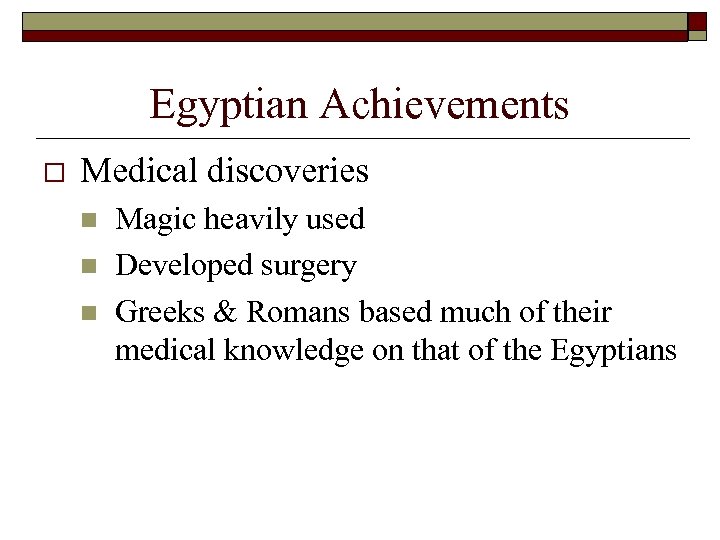 Egyptian Achievements

Medical discoveries

Magic heavily used

Developed surgery

Greeks & Romans based much of their medical knowledge on that of the Egyptians